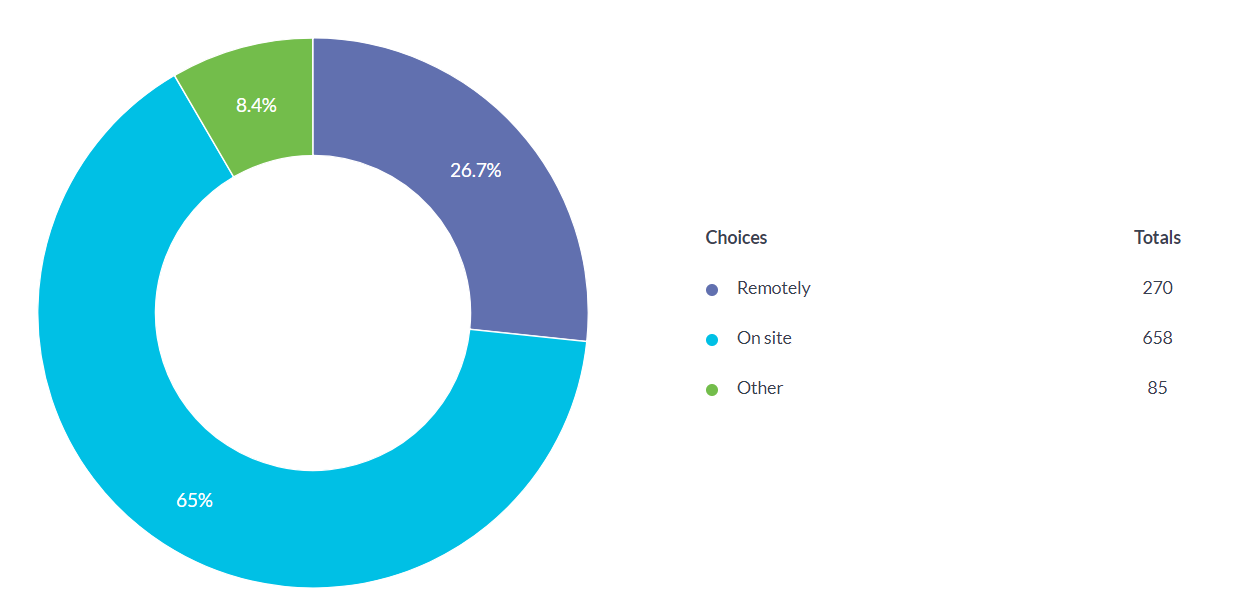 8.4%

26.7%

65%

| Choices | Totals |
|---|---|
| Remotely | 270 |
| On site | 658 |
| Other | 85 |